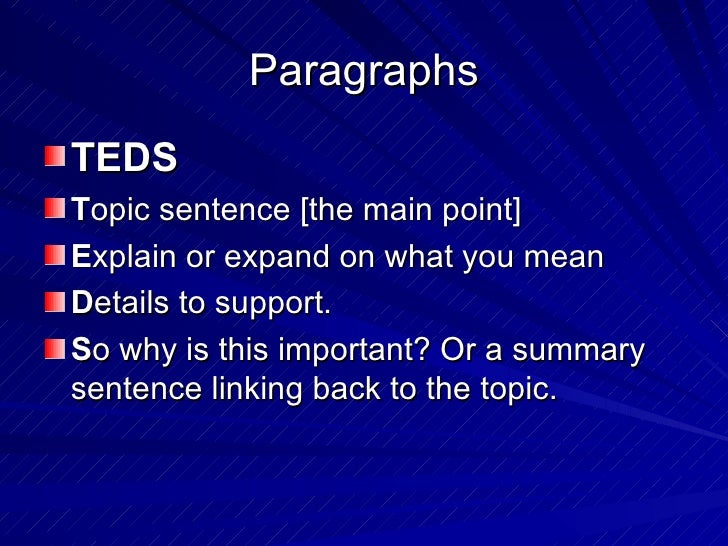 Paragraphs

TEDS

Topic sentence [the main point]

Explain or expand on what you mean

Details to support.

So why is this important? Or a summary sentence linking back to the topic.